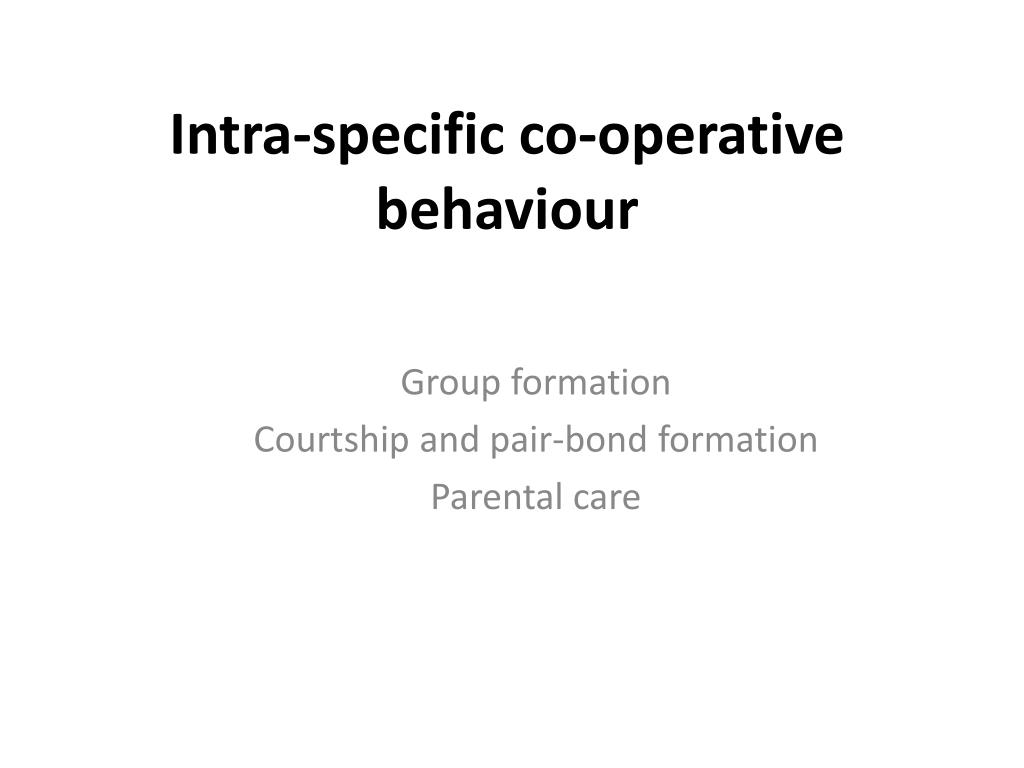 Intra-specific co-operative behaviour

Group formation
Courtship and pair-bond formation
Parental care